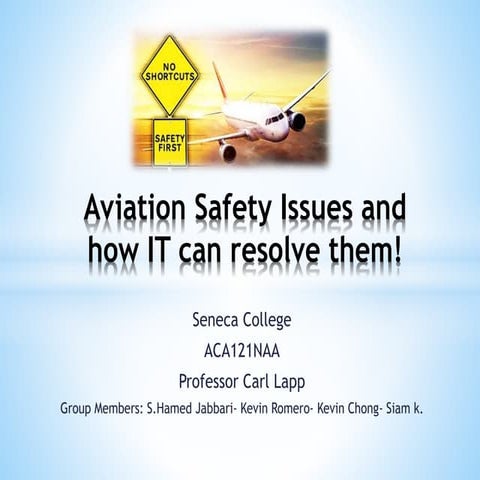 NO SHORTCUTS

SAFETY FIRST

Aviation Safety Issues and how IT can resolve them!

Seneca College

ACA121NAA

Professor Carl Lapp

Group Members: S.Hamed Jabbari- Kevin Romero- Kevin Chong- Siam k.